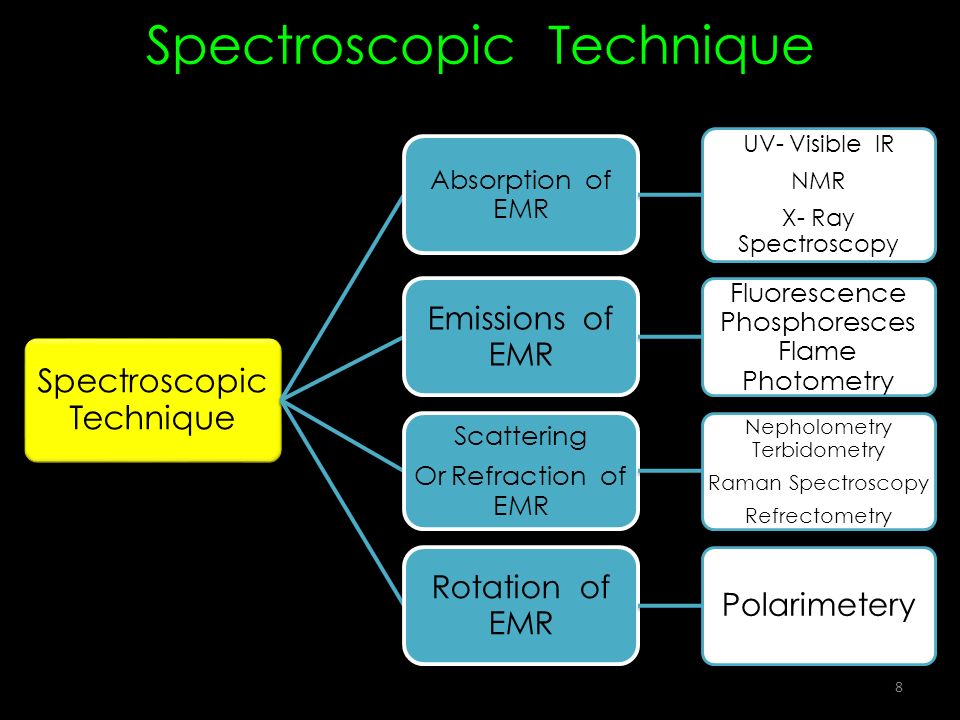 Spectroscopic Technique

Spectroscopic Technique

Absorption of EMR

UV- Visible IR

NMR

X- Ray Spectroscopy

Emissions of EMR

Fluorescence Phosphoresces Flame Photometry

Scattering

Or Refraction of EMR

Nepholometry Terbidometry

Raman Spectroscopy

Refrectometry

Rotation of EMR

Polarimetery

8